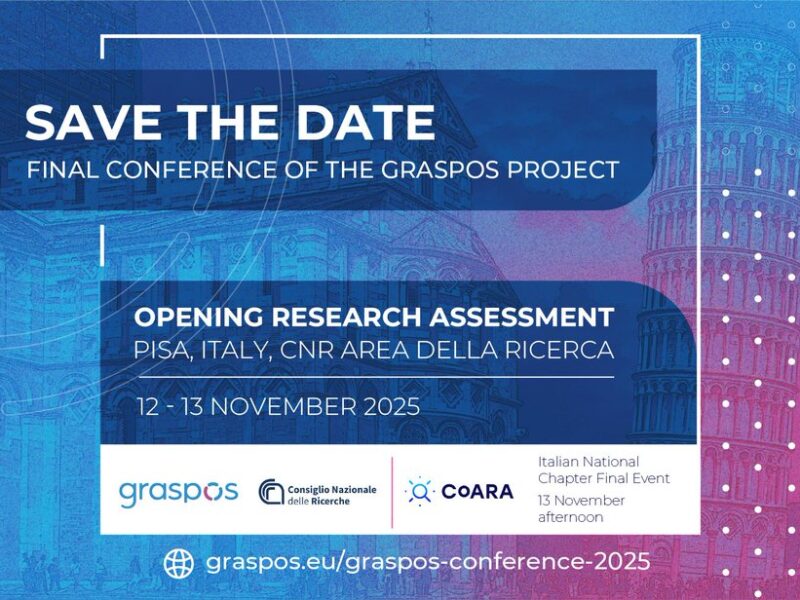 SAVE THE DATE
FINAL CONFERENCE OF THE GRASPOS PROJECT

OPENING RESEARCH ASSESSMENT
PISA, ITALY, CNR AREA DELLA RICERCA

12 - 13 NOVEMBER 2025

graspos

Consiglio Nazionale delle Ricerche

CoARA

Italian National Chapter Final Event
13 November afternoon

graspos.eu/graspos-conference-2025